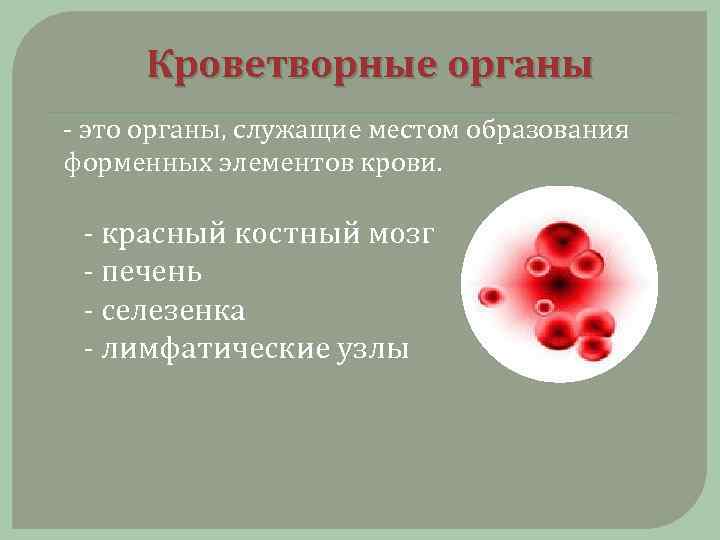 Кроветворные органы

- это органы, служащие местом образования форменных элементов крови.

- красный костный мозг
- печень
- селезенка
- лимфатические узлы